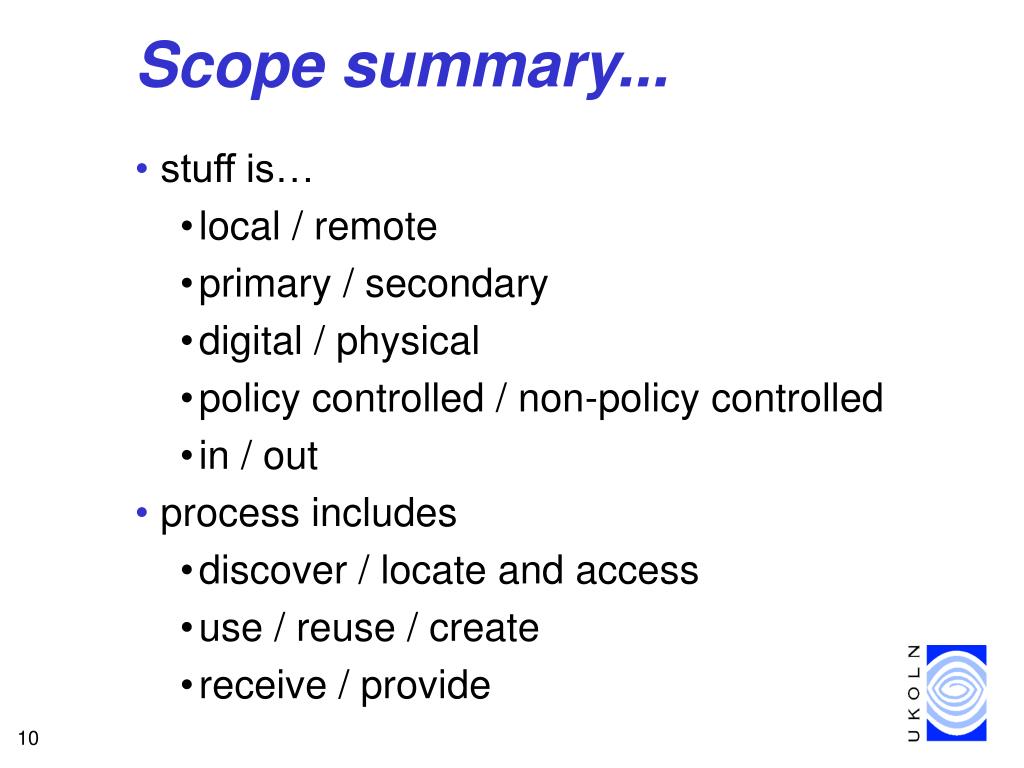 Scope summary...

• stuff is…
  • local / remote
  • primary / secondary
  • digital / physical
  • policy controlled / non-policy controlled
  • in / out
• process includes
  • discover / locate and access
  • use / reuse / create
  • receive / provide

UKOLN

10